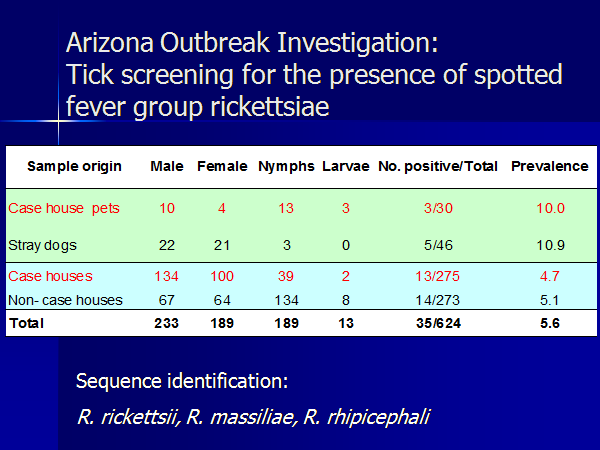 Arizona Outbreak Investigation:
Tick screening for the presence of spotted fever group rickettsiae

| Sample origin | Male | Female | Nymphs | Larvae | No. positive/Total | Prevalence |
|---|---|---|---|---|---|---|
| Case house pets | 10 | 4 | 13 | 3 | 3/30 | 10.0 |
| Stray dogs | 22 | 21 | 3 | 0 | 5/46 | 10.9 |
| Case houses | 134 | 100 | 39 | 2 | 13/275 | 4.7 |
| Non- case houses | 67 | 64 | 134 | 8 | 14/273 | 5.1 |
| Total | 233 | 189 | 189 | 13 | 35/624 | 5.6 |

Sequence identification:

R. rickettsii, R. massiliae, R. rhipicephali